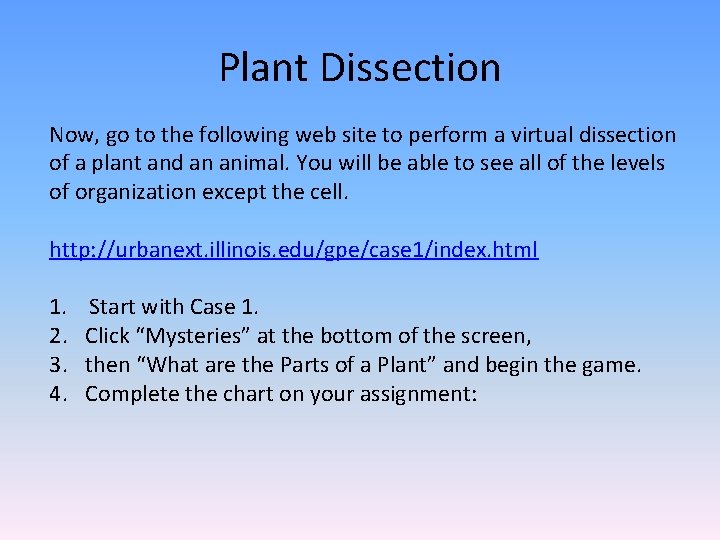 Plant Dissection

Now, go to the following web site to perform a virtual dissection of a plant and an animal. You will be able to see all of the levels of organization except the cell.

http://urbanext.illinois.edu/gpe/case1/index.html

1. Start with Case 1.
2. Click “Mysteries” at the bottom of the screen,
3. then “What are the Parts of a Plant” and begin the game.
4. Complete the chart on your assignment: